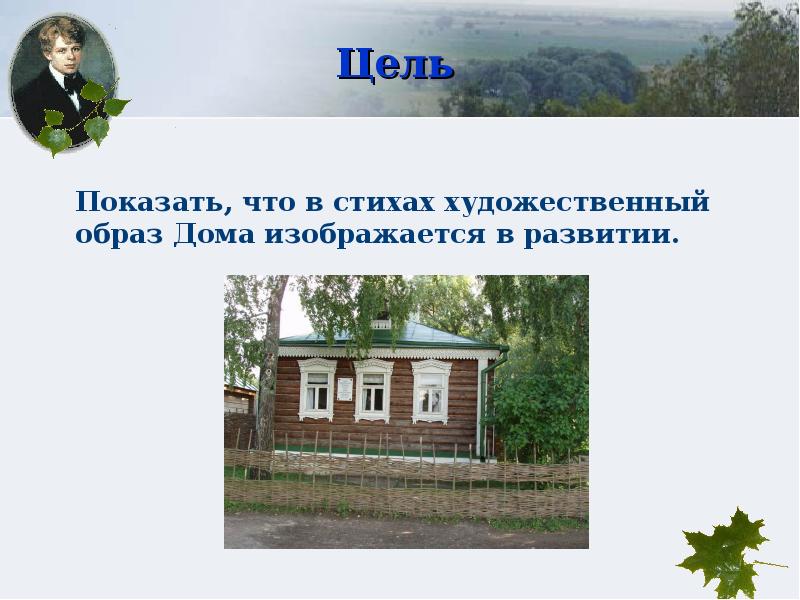 Цель

Показать, что в стихах художественный образ Дома изображается в развитии.